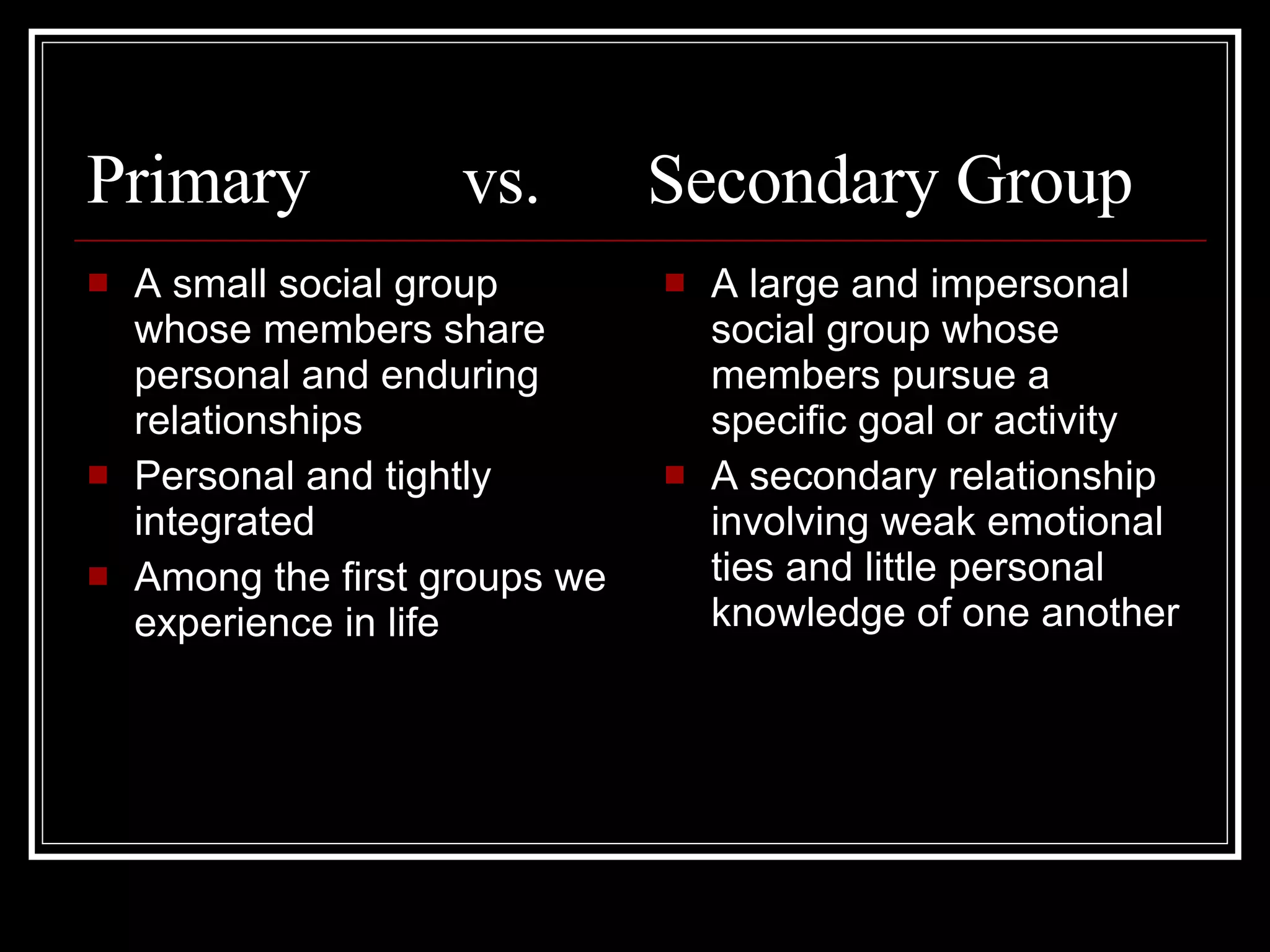 Primary vs. Secondary Group

- A small social group whose members share personal and enduring relationships
- Personal and tightly integrated
- Among the first groups we experience in life

- A large and impersonal social group whose members pursue a specific goal or activity
- A secondary relationship involving weak emotional ties and little personal knowledge of one another